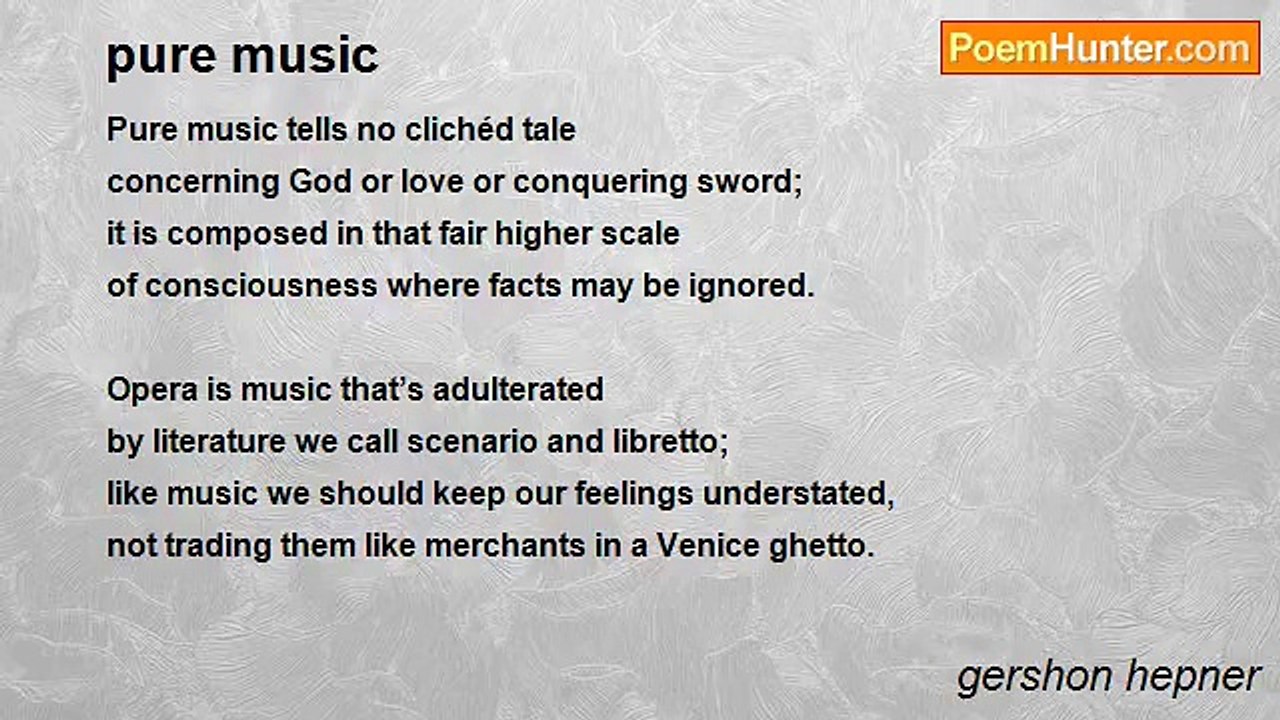 pure music

PoemHunter.com

Pure music tells no clichéd tale
concerning God or love or conquering sword;
it is composed in that fair higher scale
of consciousness where facts may be ignored.

Opera is music that’s adulterated
by literature we call scenario and libretto;
like music we should keep our feelings understated,
not trading them like merchants in a Venice ghetto.

gershon hepner